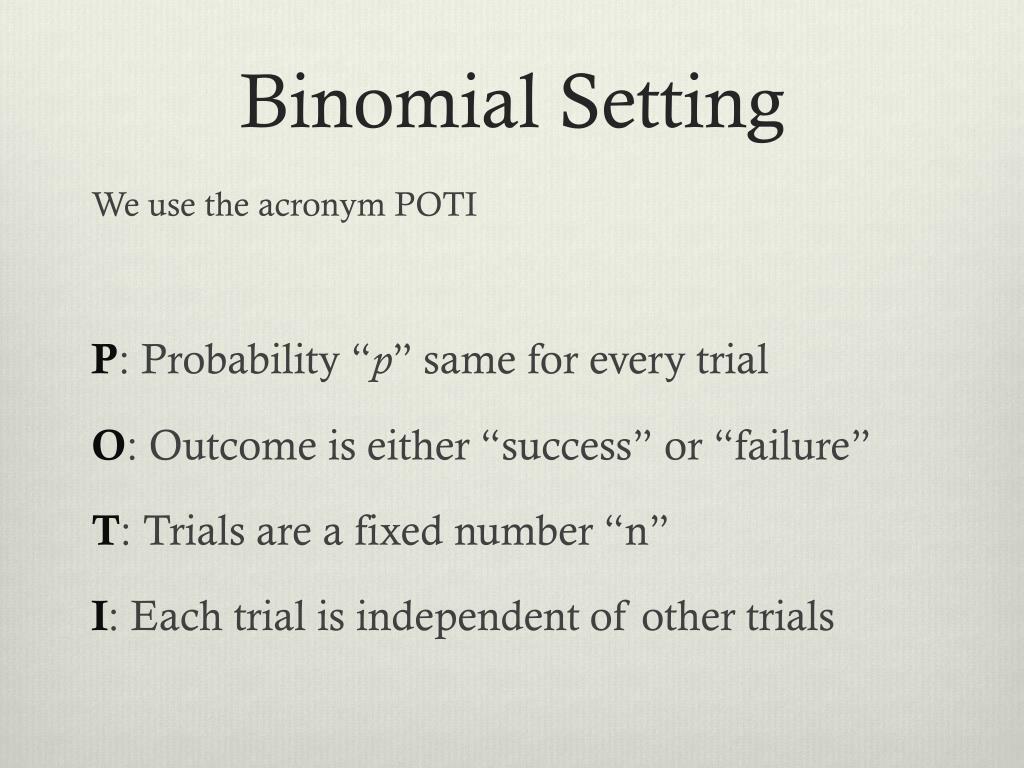 Binomial Setting

We use the acronym POTI

P: Probability “p” same for every trial

O: Outcome is either “success” or “failure”

T: Trials are a fixed number “n”

I: Each trial is independent of other trials